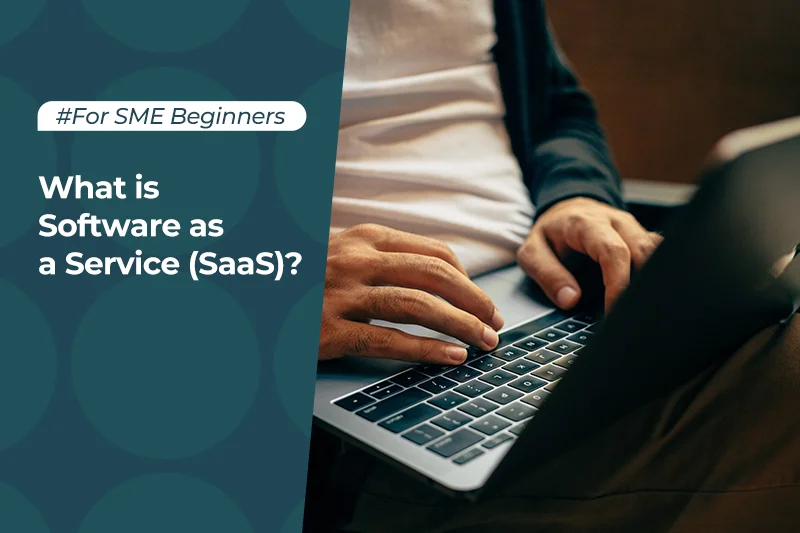 #For SME Beginners

What is Software as a Service (SaaS)?